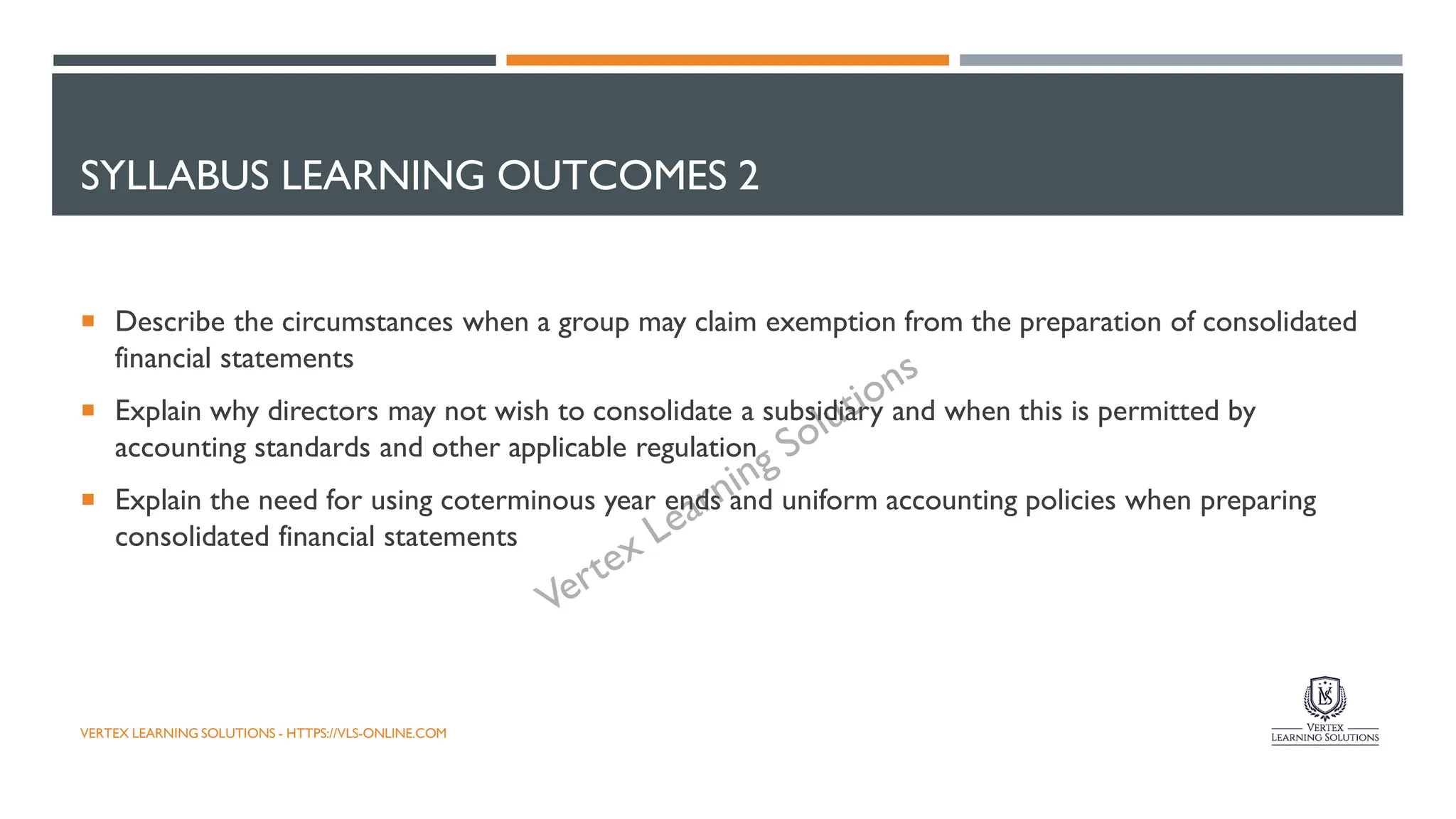 SYLLABUS LEARNING OUTCOMES 2

▪ Describe the circumstances when a group may claim exemption from the preparation of consolidated financial statements

▪ Explain why directors may not wish to consolidate a subsidiary and when this is permitted by accounting standards and other applicable regulation

▪ Explain the need for using coterminous year ends and uniform accounting policies when preparing consolidated financial statements

Vertex Learning Solutions

VERTEX LEARNING SOLUTIONS - HTTPS://VLS-ONLINE.COM

VLS
VERTEX
LEARNING SOLUTIONS